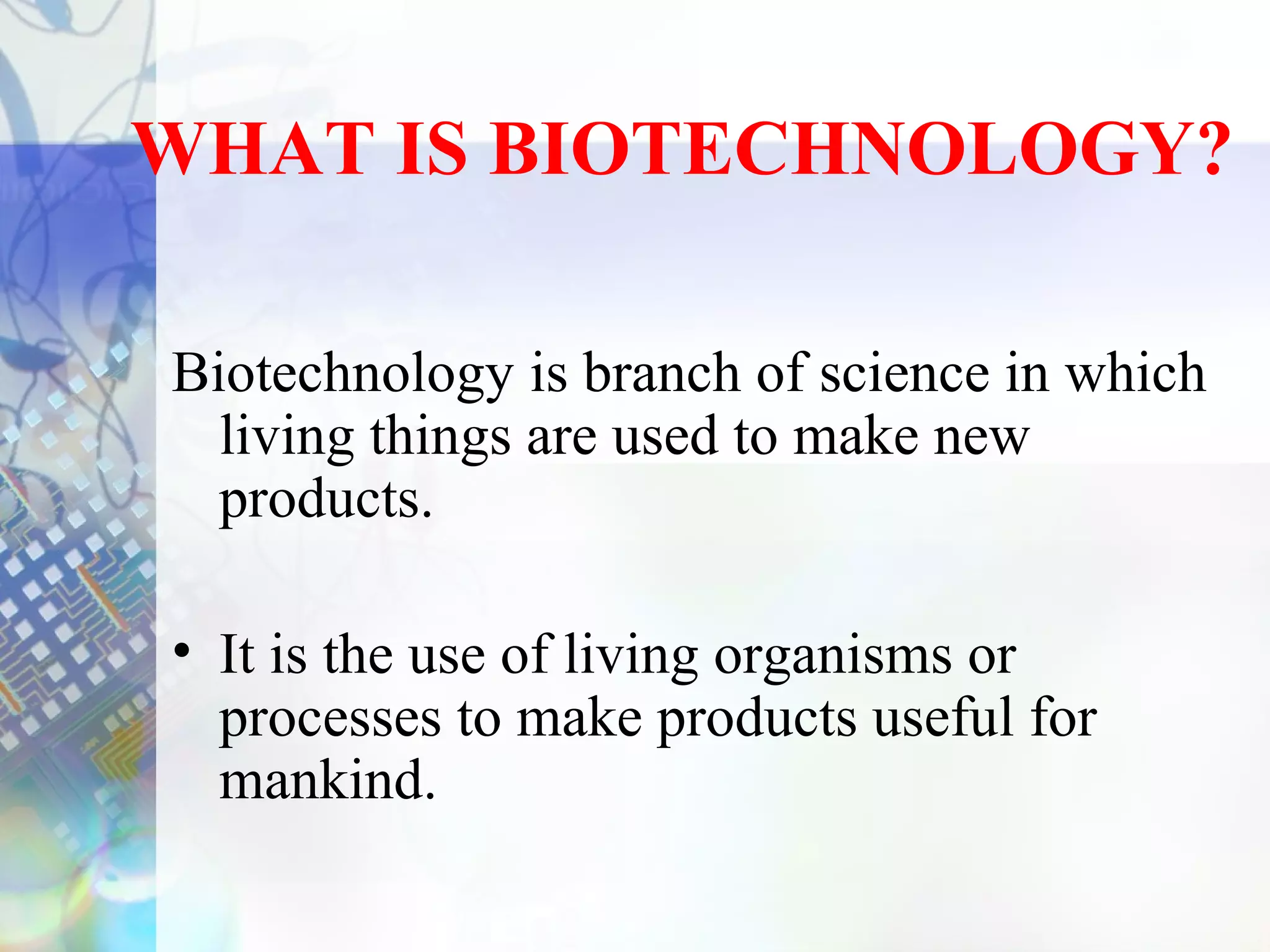 WHAT IS BIOTECHNOLOGY?

Biotechnology is branch of science in which living things are used to make new products.

• It is the use of living organisms or processes to make products useful for mankind.